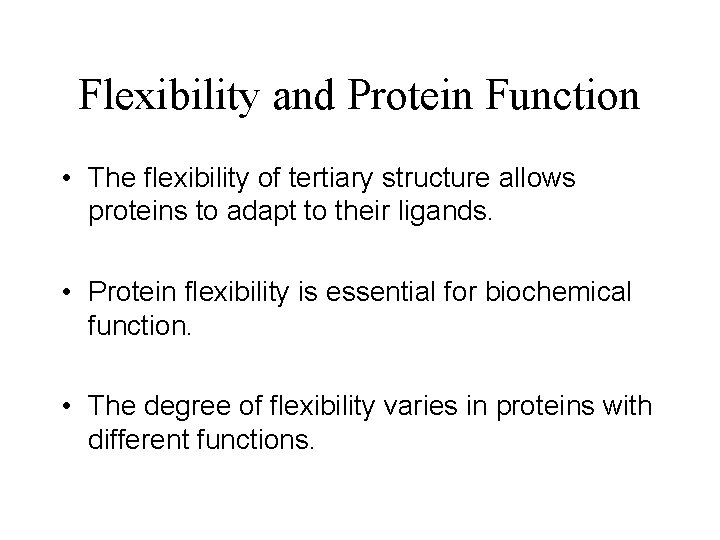 Flexibility and Protein Function

• The flexibility of tertiary structure allows proteins to adapt to their ligands.

• Protein flexibility is essential for biochemical function.

• The degree of flexibility varies in proteins with different functions.